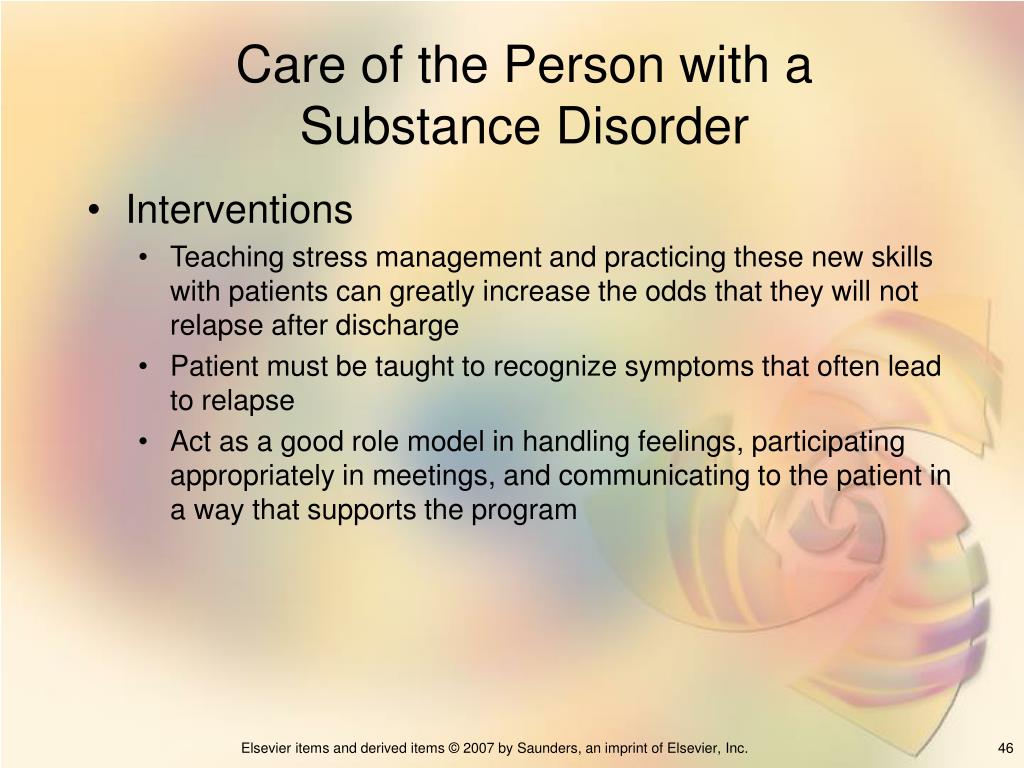 Care of the Person with a Substance Disorder

• Interventions
  • Teaching stress management and practicing these new skills with patients can greatly increase the odds that they will not relapse after discharge
  • Patient must be taught to recognize symptoms that often lead to relapse
  • Act as a good role model in handling feelings, participating appropriately in meetings, and communicating to the patient in a way that supports the program

Elsevier items and derived items © 2007 by Saunders, an imprint of Elsevier, Inc.

46